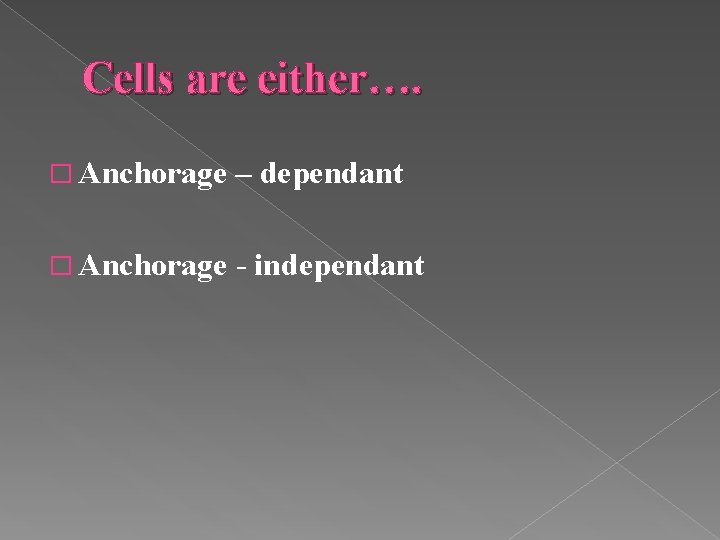 Cells are either….

□ Anchorage – dependant

□ Anchorage - independant